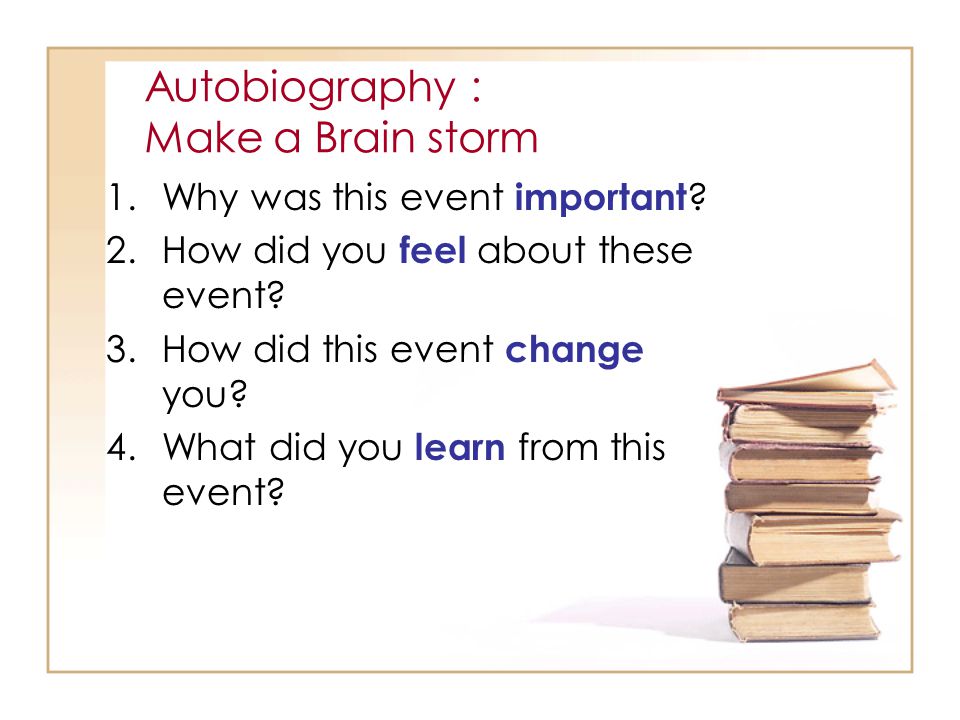 Autobiography :
Make a Brain storm

1. Why was this event important?
2. How did you feel about these event?
3. How did this event change you?
4. What did you learn from this event?